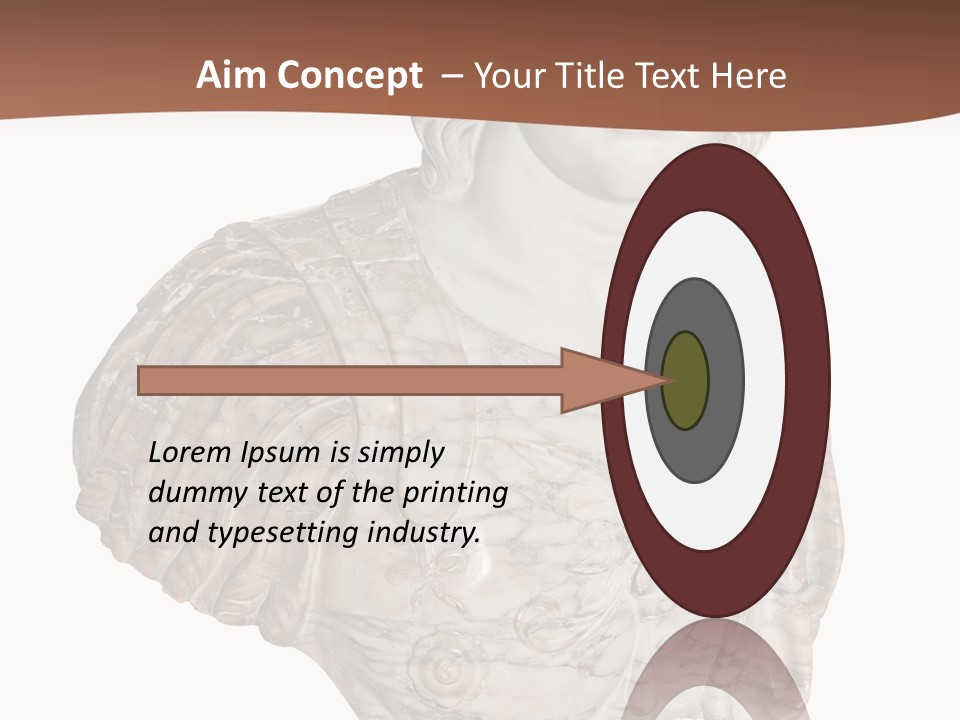 Aim Concept – Your Title Text Here

Lorem Ipsum is simply dummy text of the printing and typesetting industry.